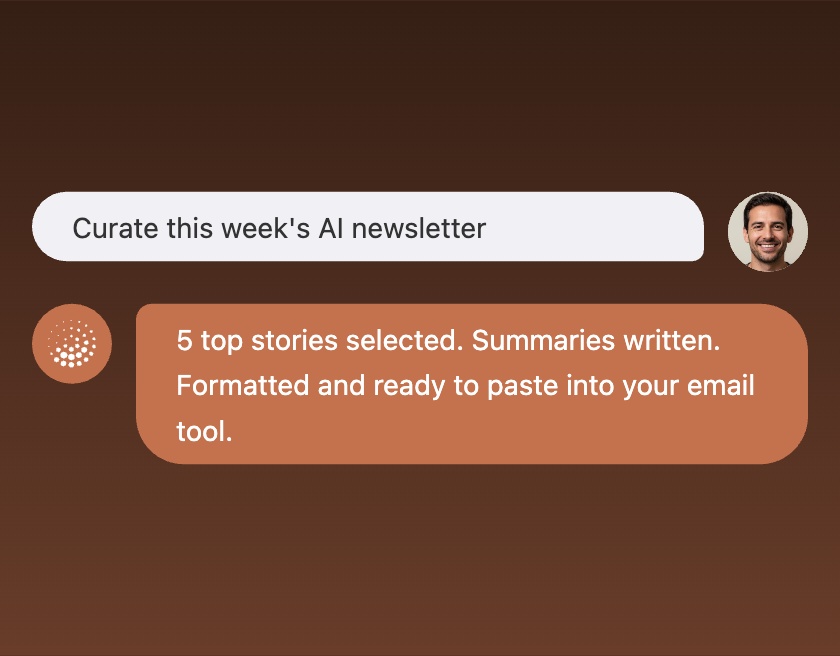 Curate this week's AI newsletter

5 top stories selected. Summaries written. Formatted and ready to paste into your email tool.